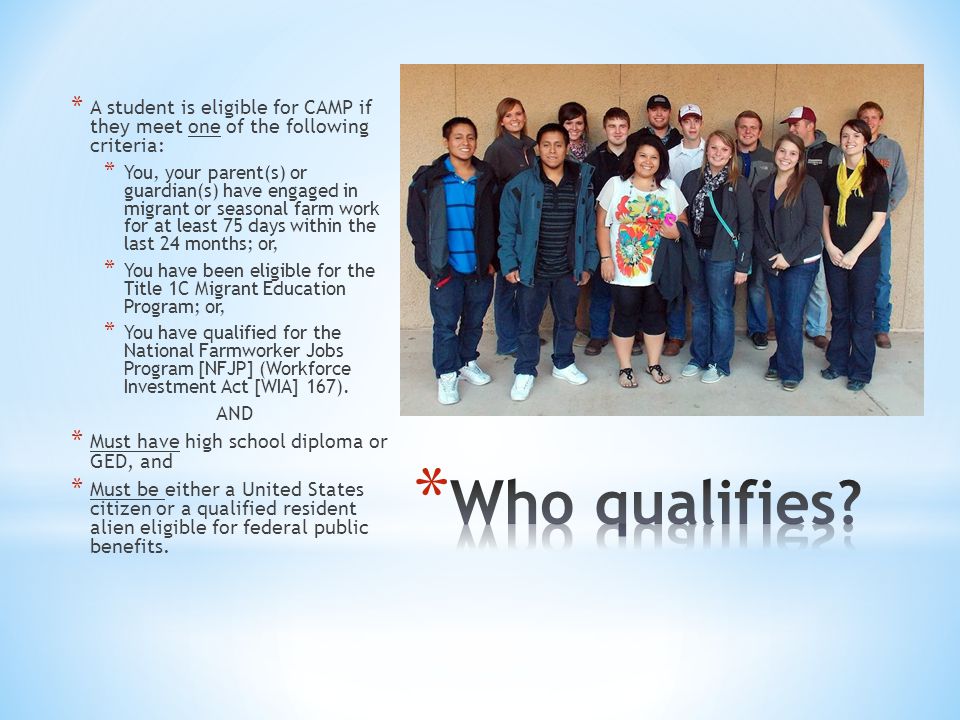 * A student is eligible for CAMP if they meet one of the following criteria:

* You, your parent(s) or guardian(s) have engaged in migrant or seasonal farm work for at least 75 days within the last 24 months; or,

* You have been eligible for the Title 1C Migrant Education Program; or,

* You have qualified for the National Farmworker Jobs Program [NFJP] (Workforce Investment Act [WIA] 167).

AND

* Must have high school diploma or GED, and

* Must be either a United States citizen or a qualified resident alien eligible for federal public benefits.

*Who qualifies?